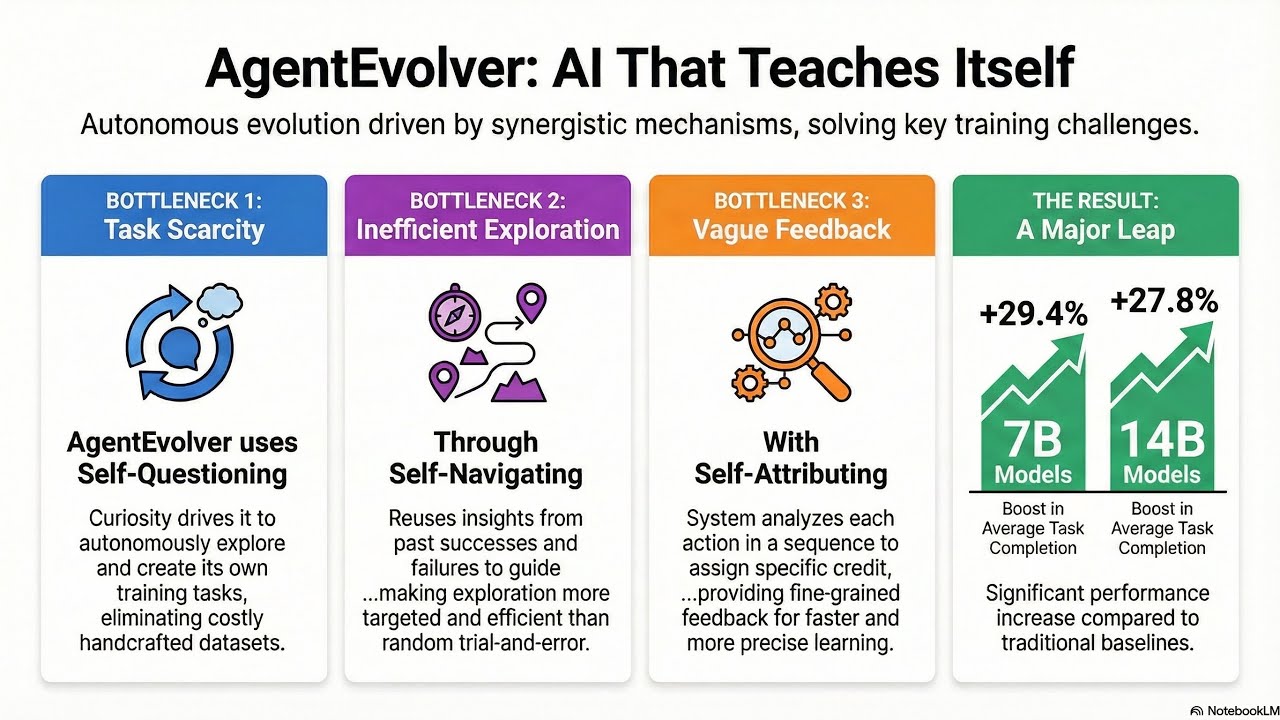 AgentEvolver: AI That Teaches Itself

Autonomous evolution driven by synergistic mechanisms, solving key training challenges.

BOTTLENECK 1:
Task Scarcity

AgentEvolver uses Self-Questioning

Curiosity drives it to autonomously explore and create its own training tasks, eliminating costly handcrafted datasets.

BOTTLENECK 2:
Inefficient Exploration

Through Self-Navigating

Reuses insights from past successes and failures to guide ...making exploration more targeted and efficient than random trial-and-error.

BOTTLENECK 3:
Vague Feedback

With Self-Attributing

System analyzes each action in a sequence to assign specific credit, ...providing fine-grained feedback for faster and more precise learning.

THE RESULT:
A Major Leap

+29.4%

7B Models

Boost in Average Task Completion

+27.8%

14B Models

Boost in Average Task Completion

Significant performance increase compared to traditional baselines.

NotebookLM